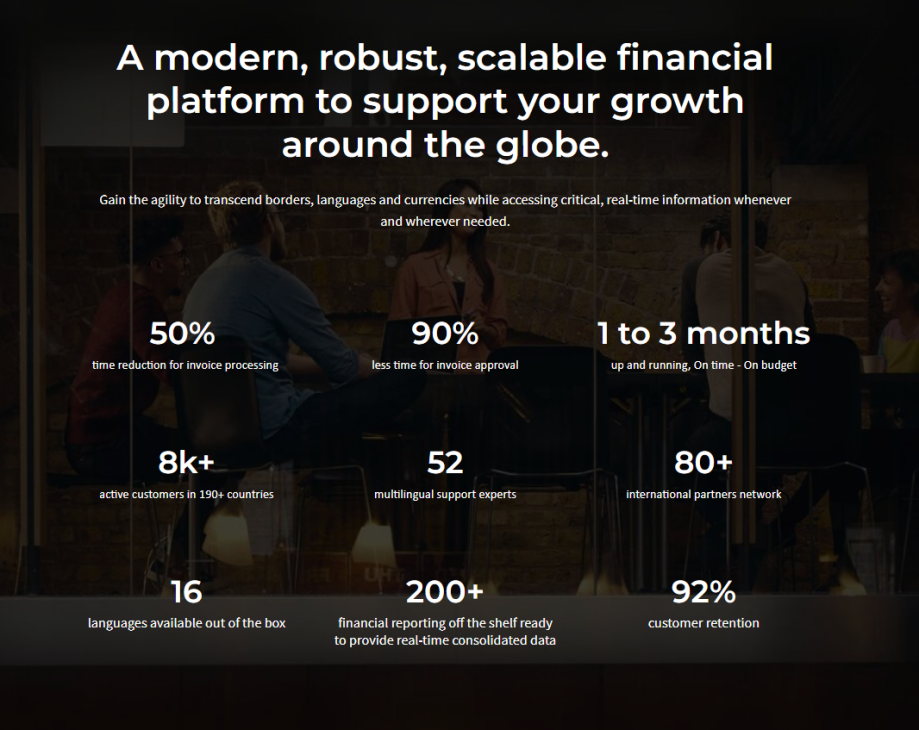 A modern, robust, scalable financial platform to support your growth around the globe.

Gain the agility to transcend borders, languages and currencies while accessing critical, real-time information whenever and wherever needed.

50%
time reduction for invoice processing

90%
less time for invoice approval

1 to 3 months
up and running, On time - On budget

8k+
active customers in 190+ countries

52
multilingual support experts

80+
international partners network

16
languages available out of the box

200+
financial reporting off the shelf ready to provide real-time consolidated data

92%
customer retention